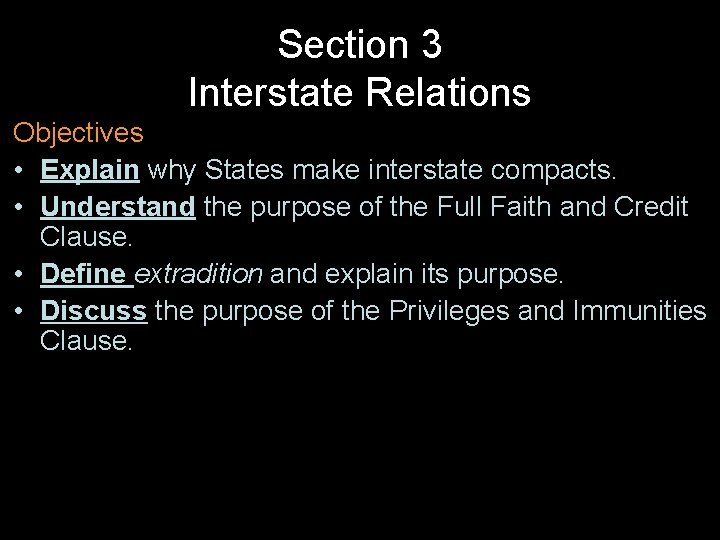 Section 3
Interstate Relations

Objectives

• Explain why States make interstate compacts.
• Understand the purpose of the Full Faith and Credit Clause.
• Define extradition and explain its purpose.
• Discuss the purpose of the Privileges and Immunities Clause.